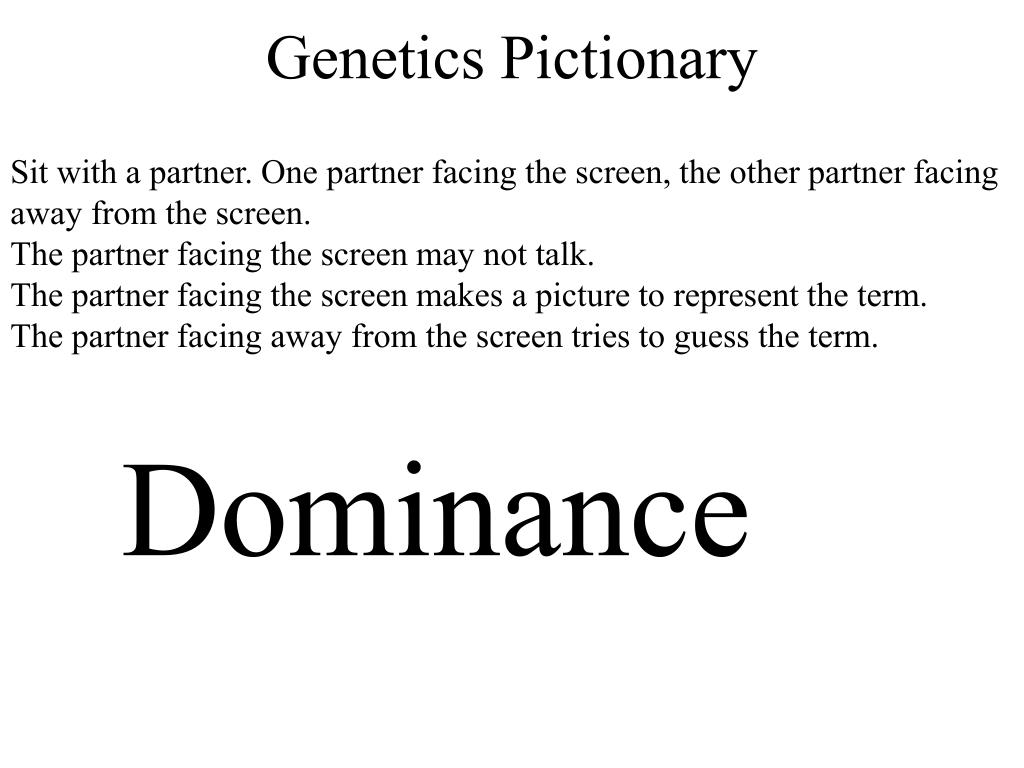 Genetics Pictionary

Sit with a partner. One partner facing the screen, the other partner facing away from the screen.
The partner facing the screen may not talk.
The partner facing the screen makes a picture to represent the term.
The partner facing away from the screen tries to guess the term.

Dominance